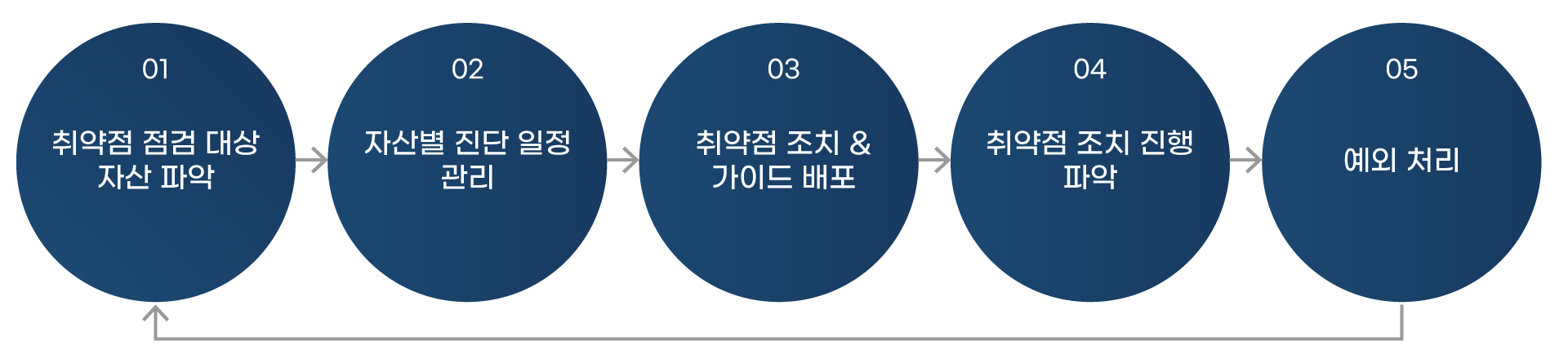 01
취약점 점검 대상 자산 파악

02
자산별 진단 일정 관리

03
취약점 조치 & 가이드 배포

04
취약점 조치 진행 파악

05
예외 처리